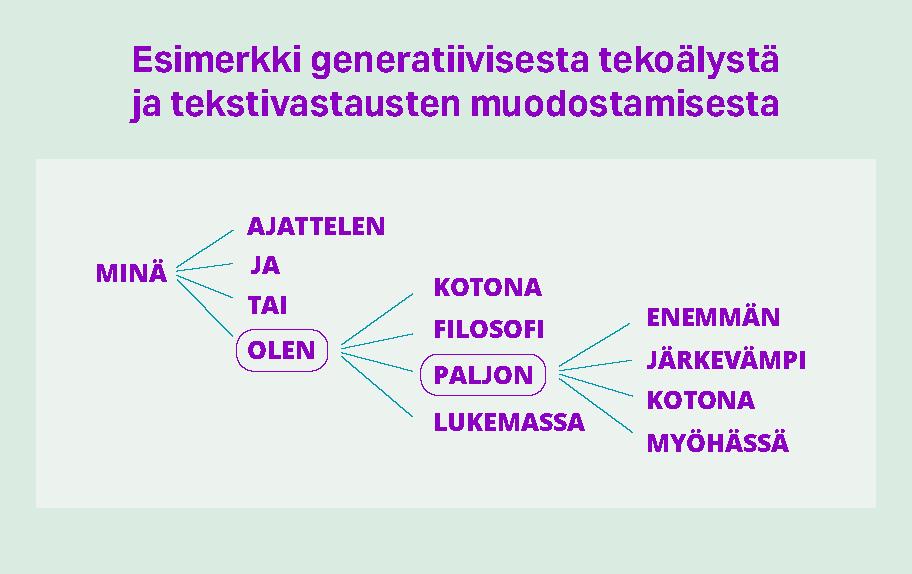 Esimerkki generatiivisesta tekoälystä ja tekstivastausten muodostamisesta

MINÄ

AJATTELEN
JA
TAI
OLEN

KOTONA
FILOSOFI
PALJON
LUKEMASSA

ENEMMÄN
JÄRKEVÄMPI
KOTONA
MYÖHÄSSÄ